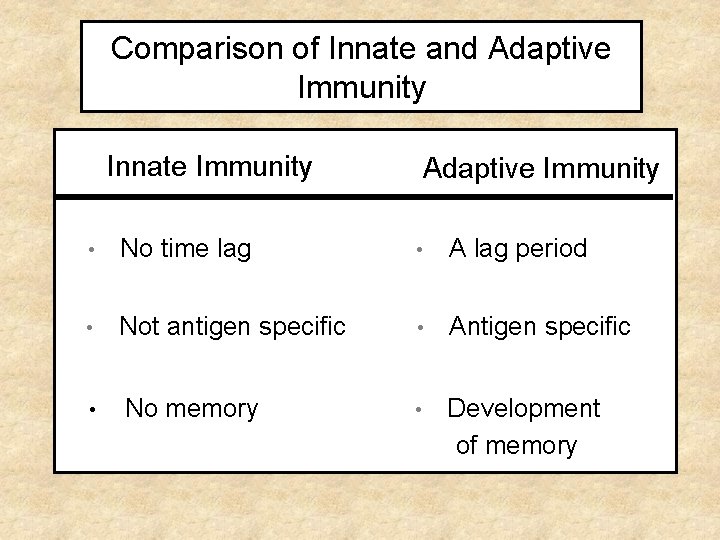 Comparison of Innate and Adaptive Immunity

| Innate Immunity | Adaptive Immunity |
|---|---|
| • No time lag | • A lag period |
| • Not antigen specific | • Antigen specific |
| • No memory | • Development of memory |